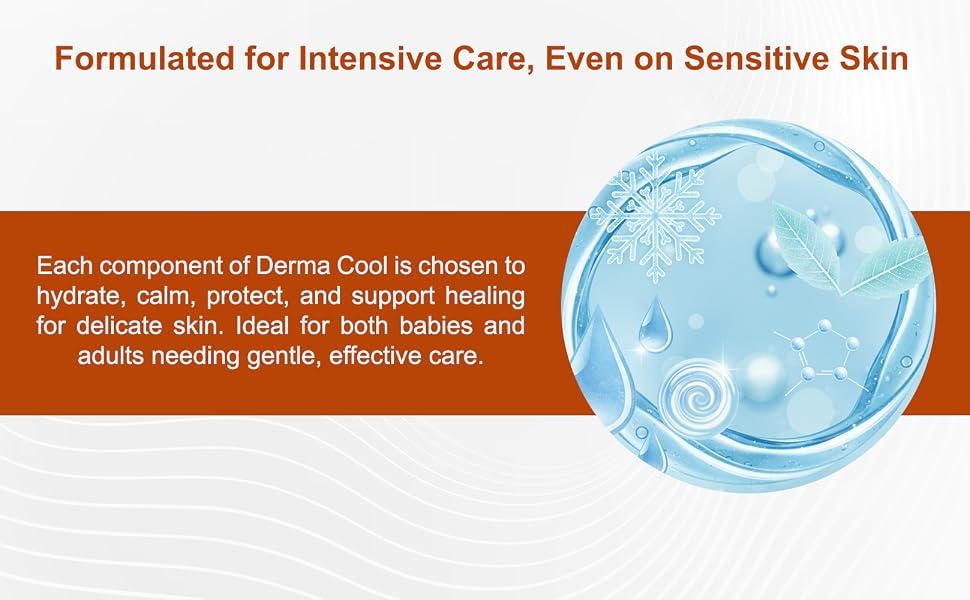 Formulated for Intensive Care, Even on Sensitive Skin

Each component of Derma Cool is chosen to hydrate, calm, protect, and support healing for delicate skin. Ideal for both babies and adults needing gentle, effective care.